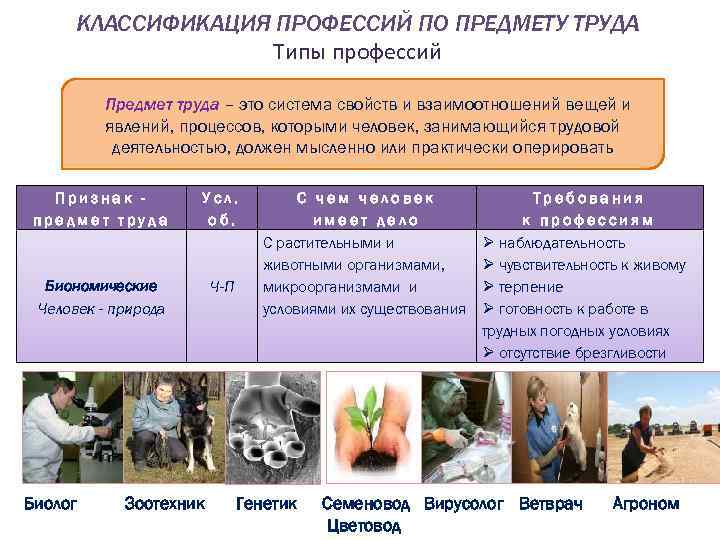 КЛАССИФИКАЦИЯ ПРОФЕССИЙ ПО ПРЕДМЕТУ ТРУДА
Типы профессий

Предмет труда – это система свойств и взаимоотношений вещей и явлений, процессов, которыми человек, занимающийся трудовой деятельностью, должен мысленно или практически оперировать

| Признак - предмет труда | Усл. об. | С чем человек имеет дело | Требования к профессиям |
|---|---|---|---|
| Биономические Человек - природа | Ч-П | С растительными и животными организмами, микроорганизмами и условиями их существования | ➢ наблюдательность ➢ чувствительность к живому ➢ терпение ➢ готовность к работе в трудных погодных условиях ➢ отсутствие брезгливости |

Биолог Зоотехник Генетик Семеновод Цветовод Вирусолог Ветврач Агроном